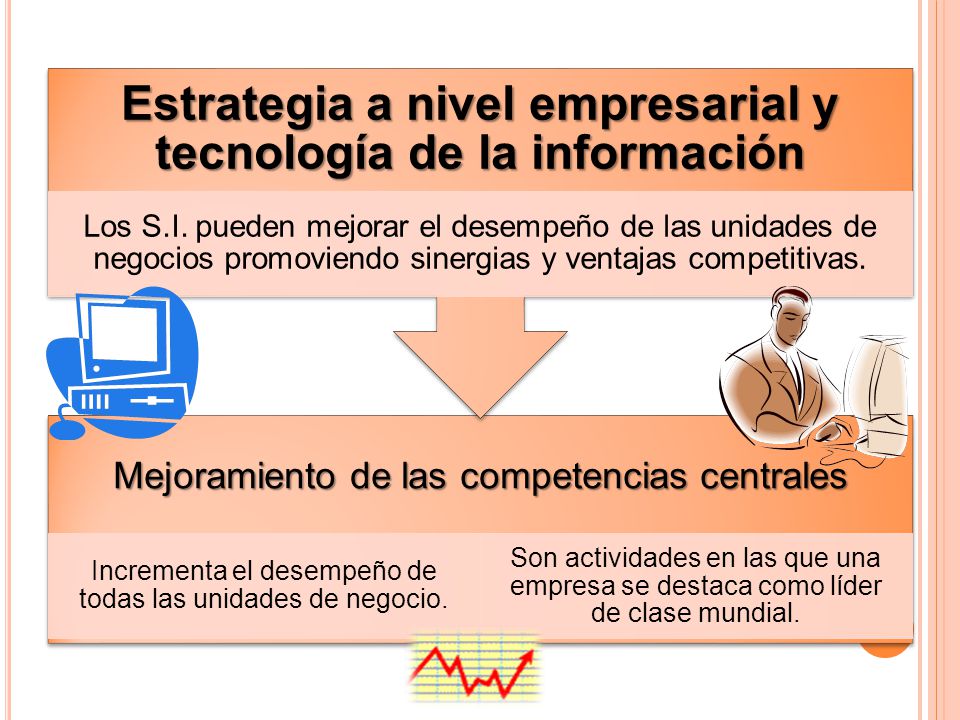 Estrategia a nivel empresarial y tecnología de la información

Los S.I. pueden mejorar el desempeño de las unidades de negocios promoviendo sinergias y ventajas competitivas.

Mejoramiento de las competencias centrales

Incrementa el desempeño de todas las unidades de negocio.

Son actividades en las que una empresa se destaca como líder de clase mundial.